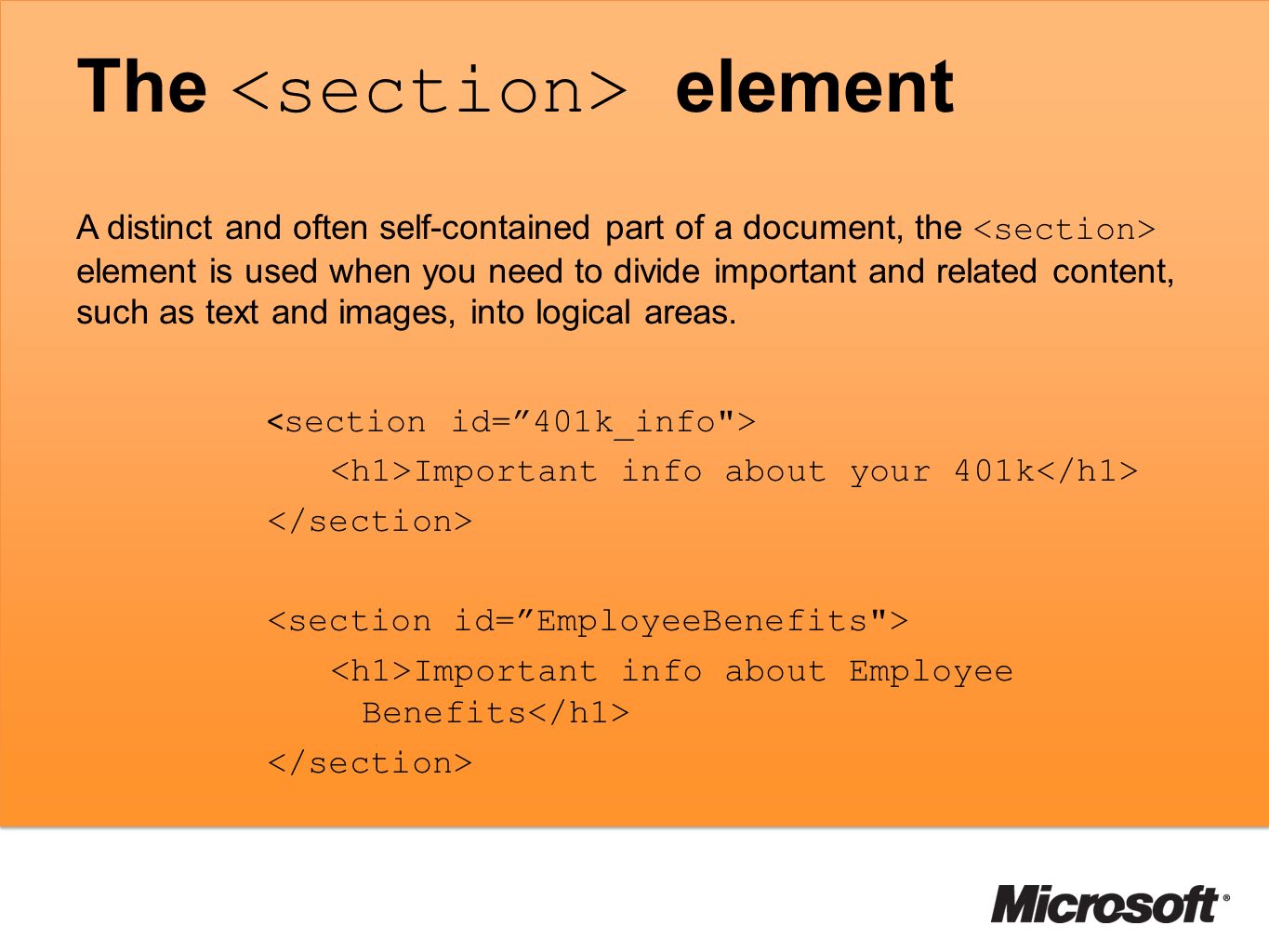 The <section> element

A distinct and often self-contained part of a document, the <section> element is used when you need to divide important and related content, such as text and images, into logical areas.

<section id=”401k_info">
<h1>Important info about your 401k</h1>
</section>

<section id=”EmployeeBenefits">
<h1>Important info about Employee Benefits</h1>
</section>

Microsoft®